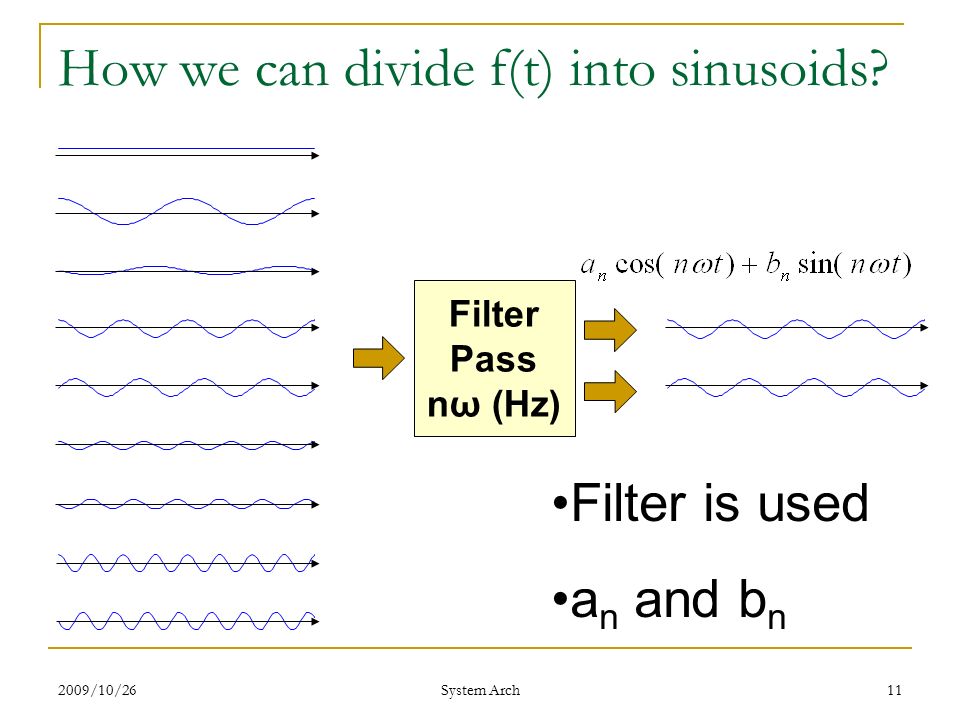 How we can divide f(t) into sinusoids?

$a_n \cos(n\omega t) + b_n \sin(n\omega t)$

Filter Pass nω (Hz)

•Filter is used

•$a_n$ and $b_n$

2009/10/26

System Arch

11